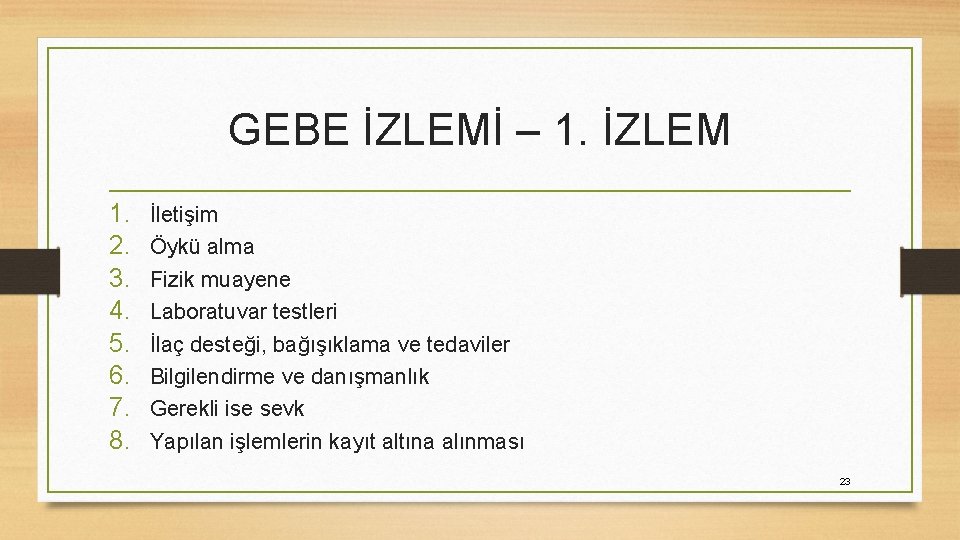 GEBE İZLEMİ – 1. İZLEM

1. İletişim
2. Öykü alma
3. Fizik muayene
4. Laboratuvar testleri
5. İlaç desteği, bağışıklama ve tedaviler
6. Bilgilendirme ve danışmanlık
7. Gerekli ise sevk
8. Yapılan işlemlerin kayıt altına alınması

23